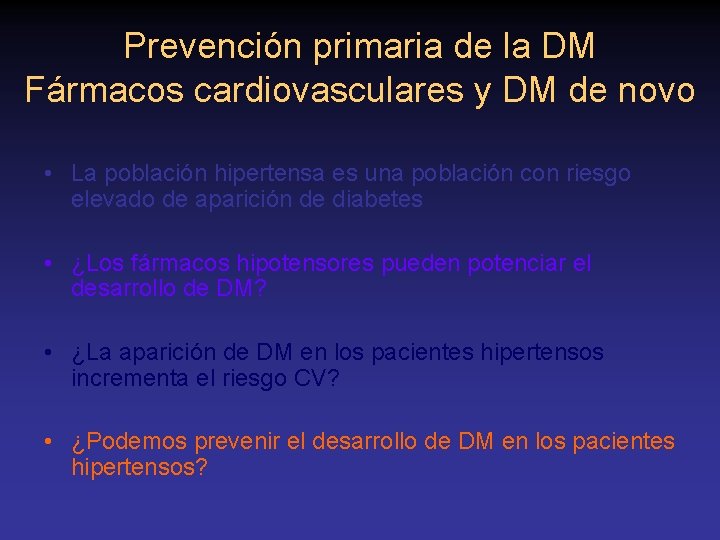 Prevención primaria de la DM
Fármacos cardiovasculares y DM de novo

• La población hipertensa es una población con riesgo elevado de aparición de diabetes

• ¿Los fármacos hipotensores pueden potenciar el desarrollo de DM?

• ¿La aparición de DM en los pacientes hipertensos incrementa el riesgo CV?

• ¿Podemos prevenir el desarrollo de DM en los pacientes hipertensos?